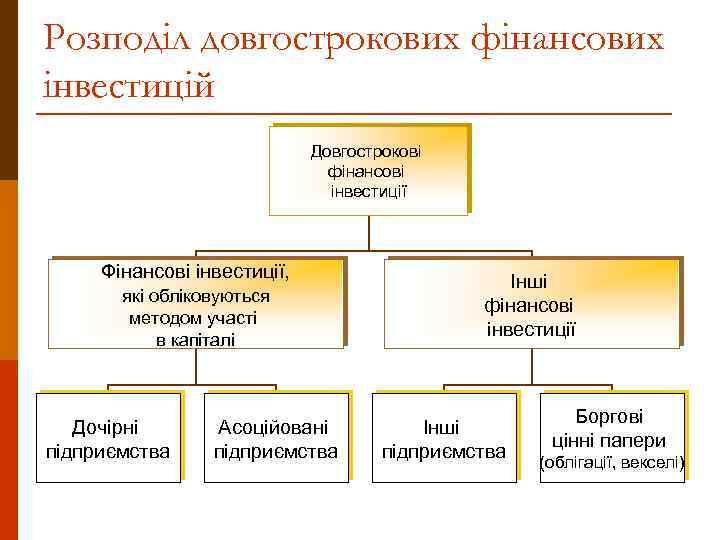 Розподіл довгострокових фінансових інвестицій

Довгострокові фінансові інвестиції

Фінансові інвестиції, які обліковуються методом участі в капіталі

Інші фінансові інвестиції

Дочірні підприємства

Асоційовані підприємства

Інші підприємства

Боргові цінні папери (облігації, векселі)